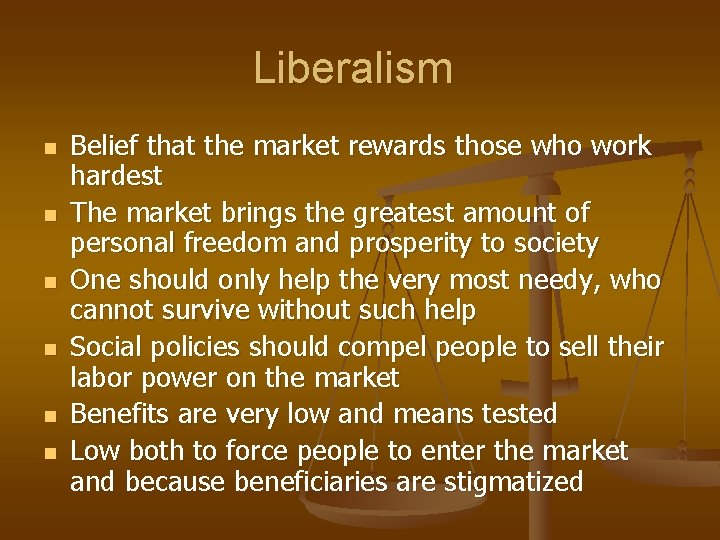 Liberalism

- Belief that the market rewards those who work hardest
- The market brings the greatest amount of personal freedom and prosperity to society
- One should only help the very most needy, who cannot survive without such help
- Social policies should compel people to sell their labor power on the market
- Benefits are very low and means tested
- Low both to force people to enter the market and because beneficiaries are stigmatized